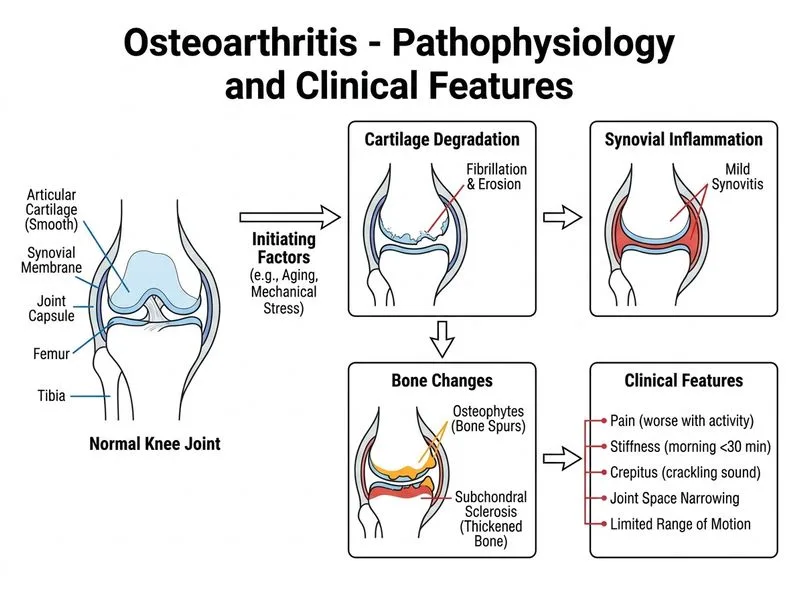 Osteoarthritis - Pathophysiology and Clinical Features

Articular Cartilage (Smooth)

Synovial Membrane

Joint Capsule

Femur

Tibia

Normal Knee Joint

Initiating Factors (e.g., Aging, Mechanical Stress)

Cartilage Degradation

Fibrillation & Erosion

Synovial Inflammation

Mild Synovitis

Bone Changes

Osteophytes (Bone Spurs)

Subchondral Sclerosis (Thickened Bone)

Clinical Features

Pain (worse with activity)

Stiffness (morning <30 min)

Crepitus (crackling sound)

Joint Space Narrowing

Limited Range of Motion